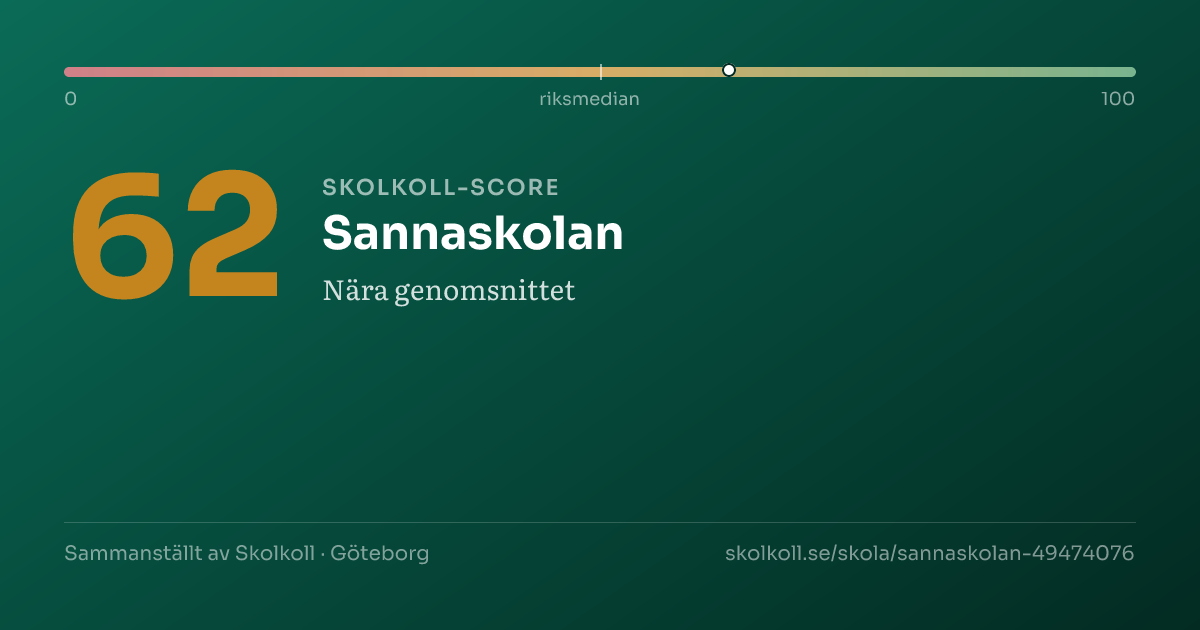 0
riksmedian
100

62

SKOLKOLL-SCORE

Sannaskolan

Nära genomsnittet

Sammanställt av Skolkoll · Göteborg

skolkoll.se/skola/sannaskolan-49474076